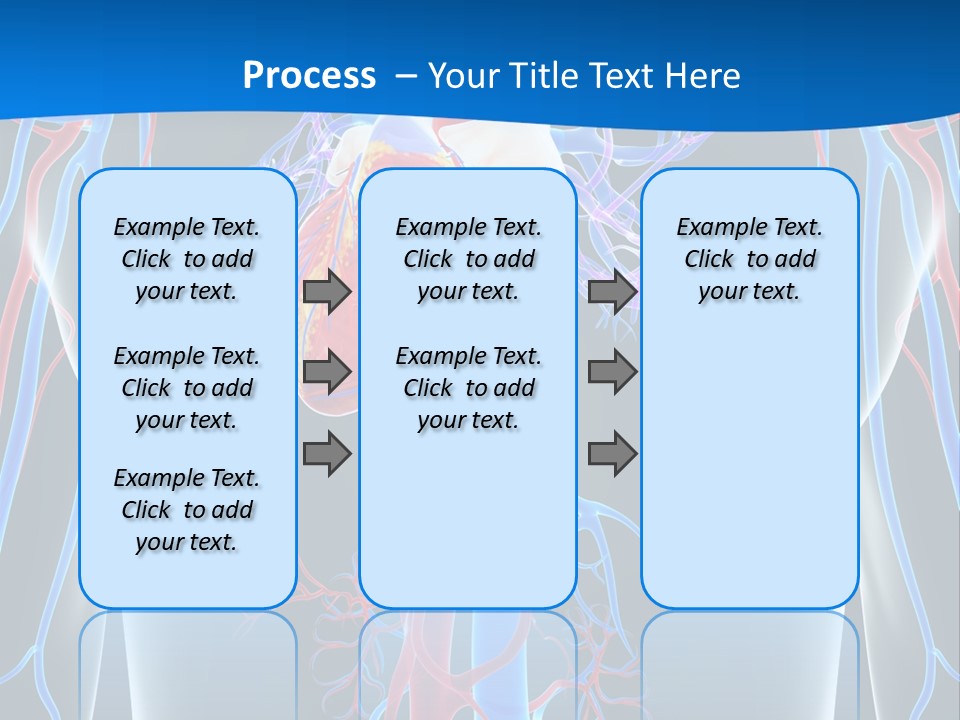 Process – Your Title Text Here

Example Text. Click to add your text.

Example Text. Click to add your text.

Example Text. Click to add your text.

Example Text. Click to add your text.

Example Text. Click to add your text.

Example Text. Click to add your text.